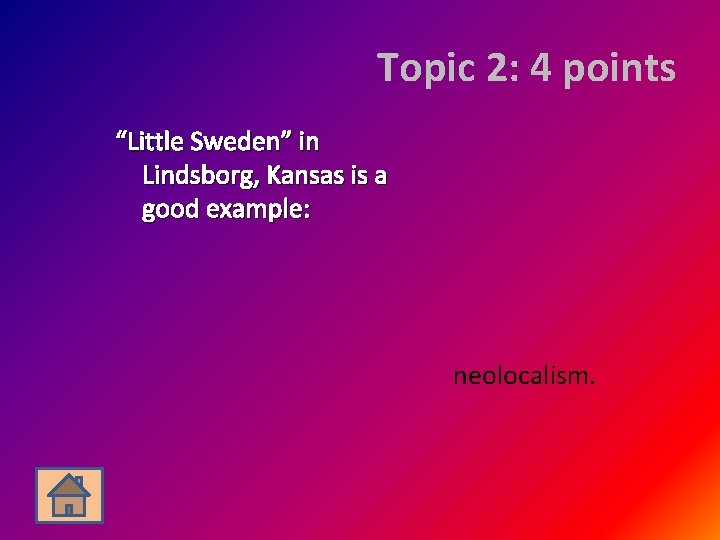 Topic 2: 4 points

“Little Sweden” in Lindsborg, Kansas is a good example:

neolocalism.